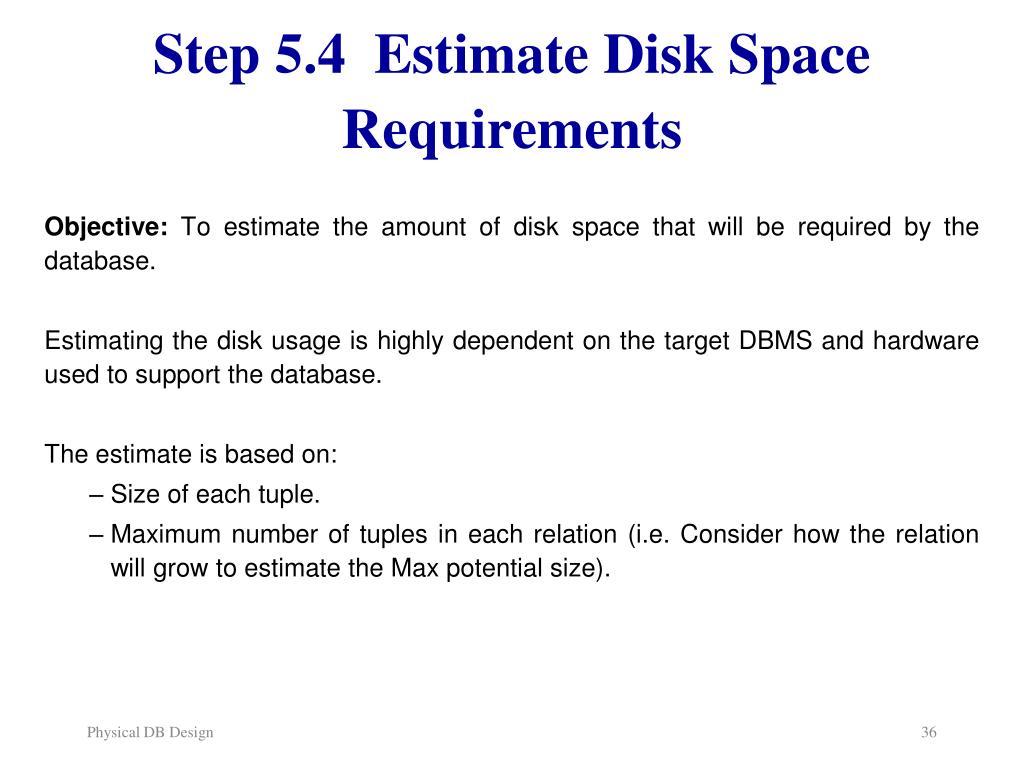 Step 5.4 Estimate Disk Space Requirements

Objective: To estimate the amount of disk space that will be required by the database.

Estimating the disk usage is highly dependent on the target DBMS and hardware used to support the database.

The estimate is based on:
– Size of each tuple.
– Maximum number of tuples in each relation (i.e. Consider how the relation will grow to estimate the Max potential size).

Physical DB Design

36